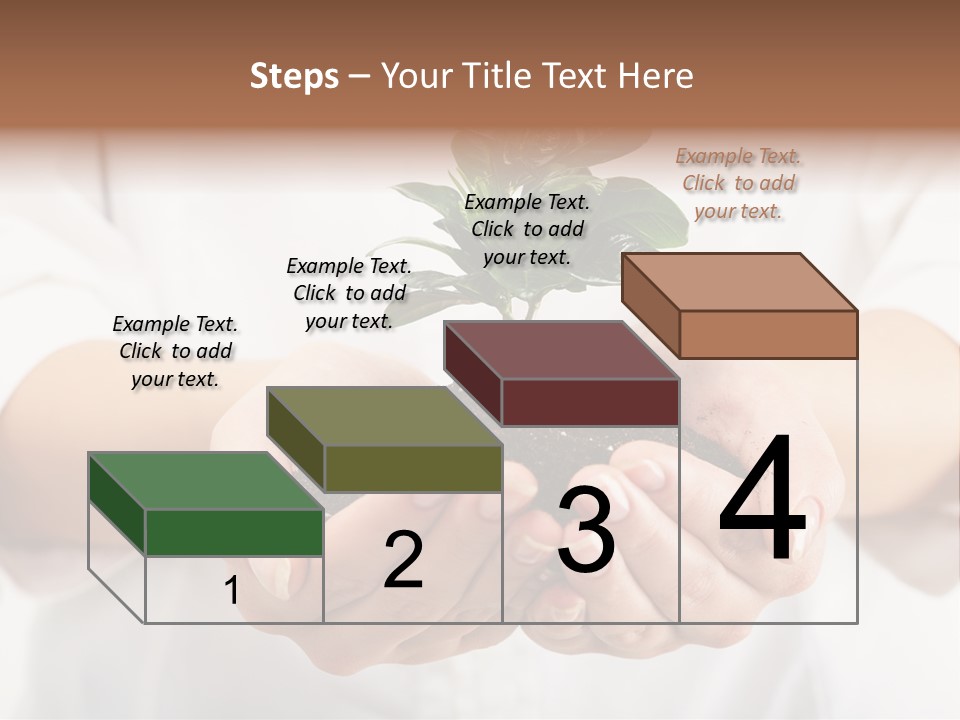 Steps – Your Title Text Here

Example Text. Click to add your text.

Example Text. Click to add your text.

Example Text. Click to add your text.

Example Text. Click to add your text.

1

2

3

4